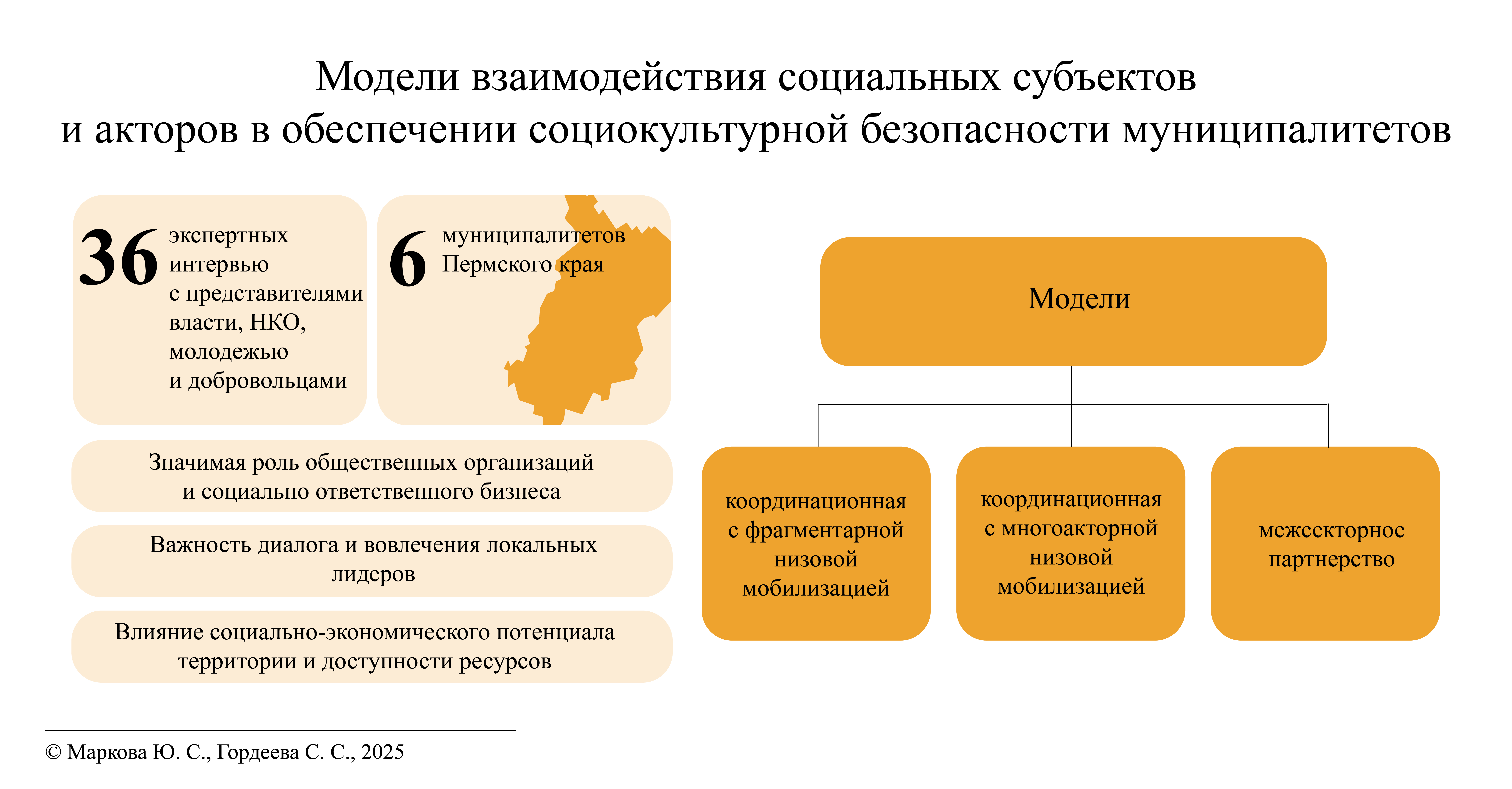 Модели взаимодействия социальных субъектов и акторов в обеспечении социокультурной безопасности муниципалитетов

36 экспертных интервью с представителями власти, НКО, молодежью и добровольцами

6 муниципалитетов Пермского края

Значимая роль общественных организаций и социально ответственного бизнеса

Важность диалога и вовлечения локальных лидеров

Влияние социально-экономического потенциала территории и доступности ресурсов

Модели

координационная с фрагментарной низовой мобилизацией

координационная с многоакторной низовой мобилизацией

межсекторное партнерство

© Маркова Ю. С., Гордеева С. С., 2025